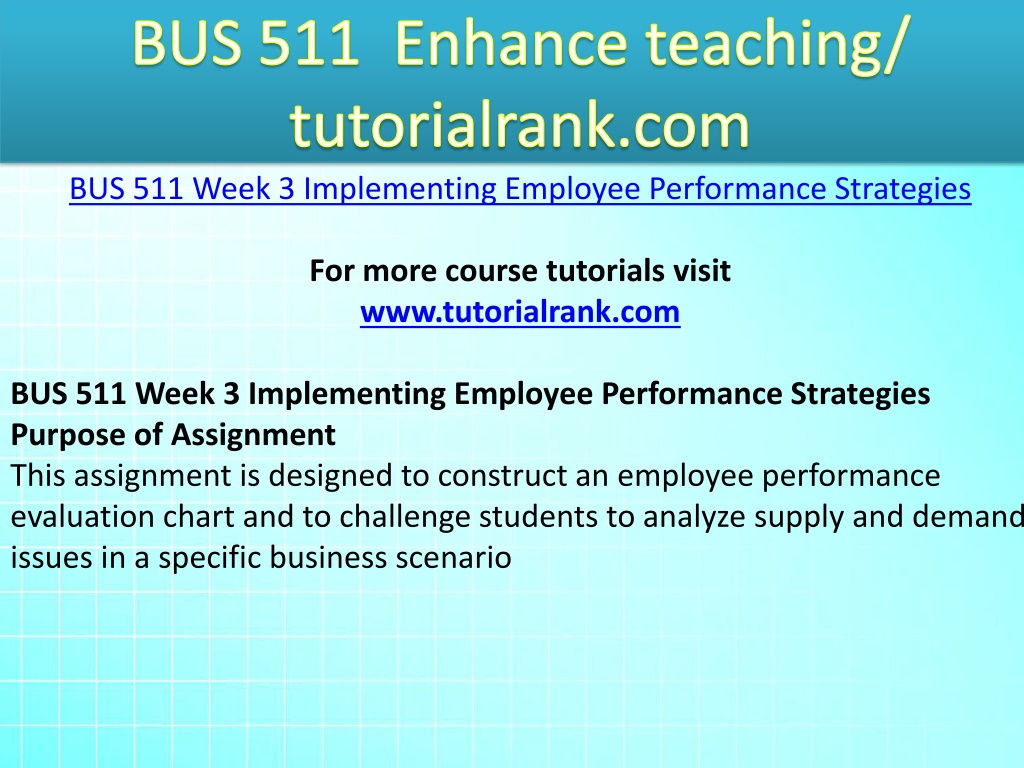 BUS 511 Enhance teaching/ tutorialrank.com

BUS 511 Week 3 Implementing Employee Performance Strategies

For more course tutorials visit
www.tutorialrank.com

BUS 511 Week 3 Implementing Employee Performance Strategies
Purpose of Assignment
This assignment is designed to construct an employee performance evaluation chart and to challenge students to analyze supply and demand issues in a specific business scenario